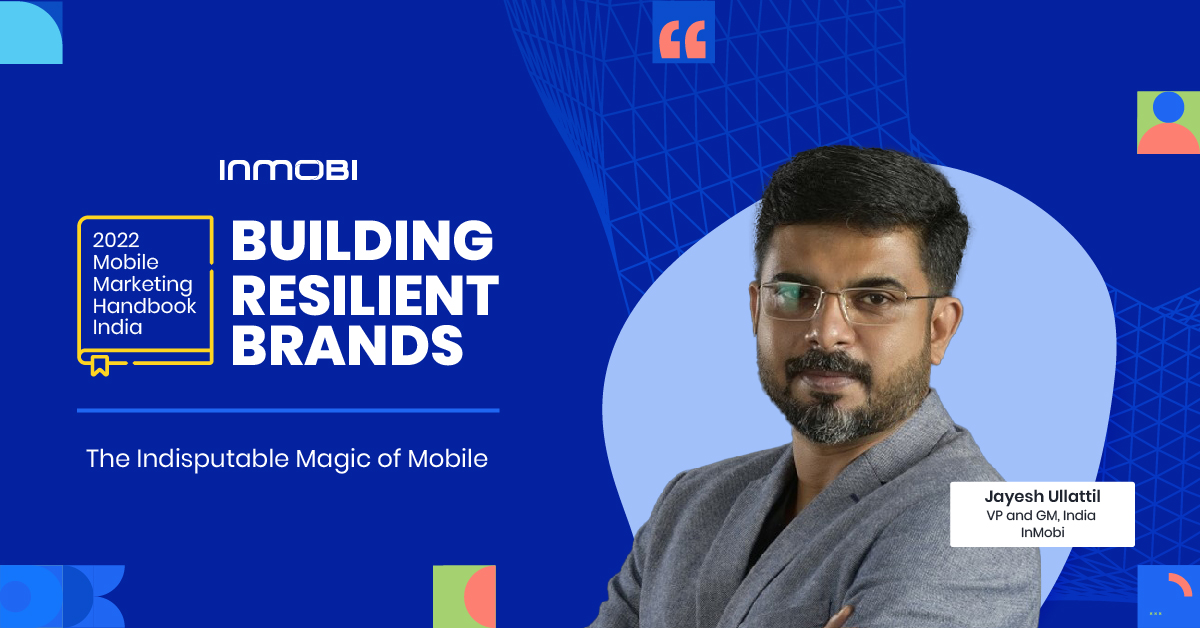 INMOBI

2022 Mobile Marketing Handbook India

BUILDING RESILIENT BRANDS

The Indisputable Magic of Mobile

Jayesh Ullattil
VP and GM, India
InMobi